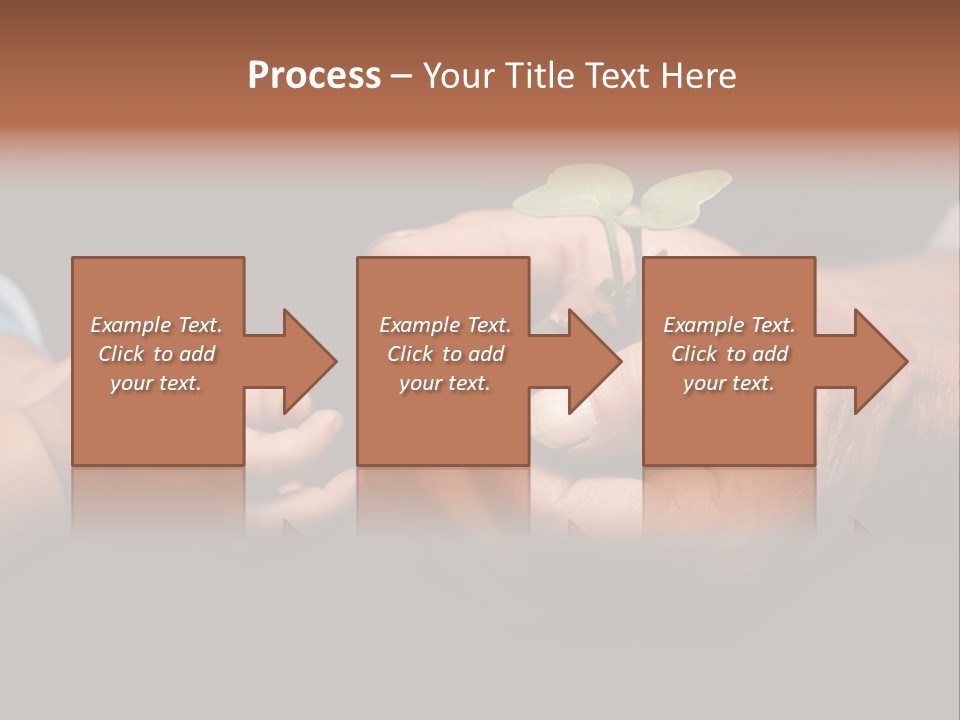 Process – Your Title Text Here

Example Text. Click to add your text.

Example Text. Click to add your text.

Example Text. Click to add your text.